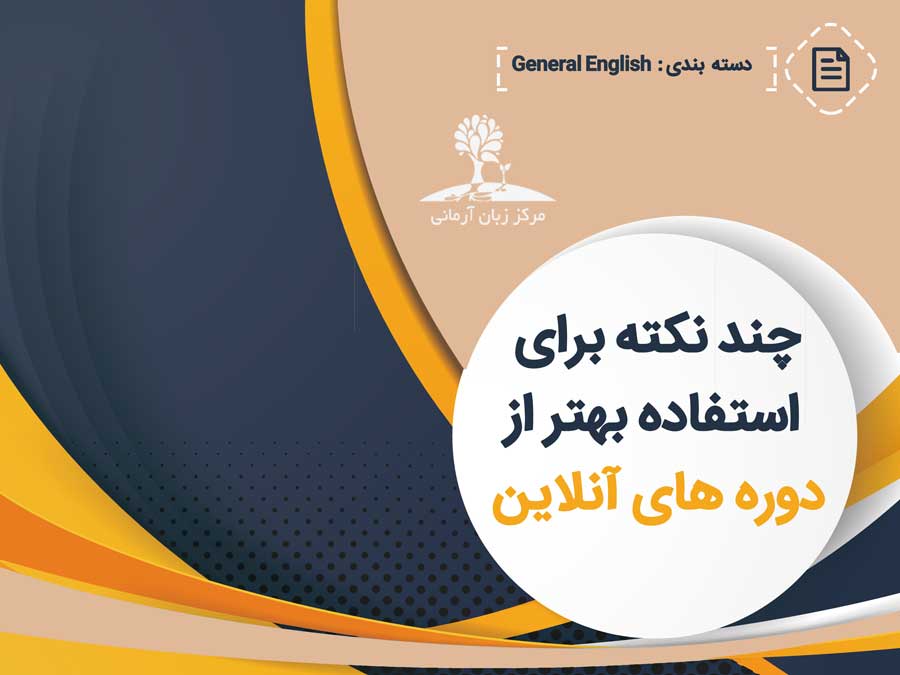 دسته بندی : General English

مرکز زبان آرمانی

چند نکته برای استفاده بهتر از دوره های آنلاین